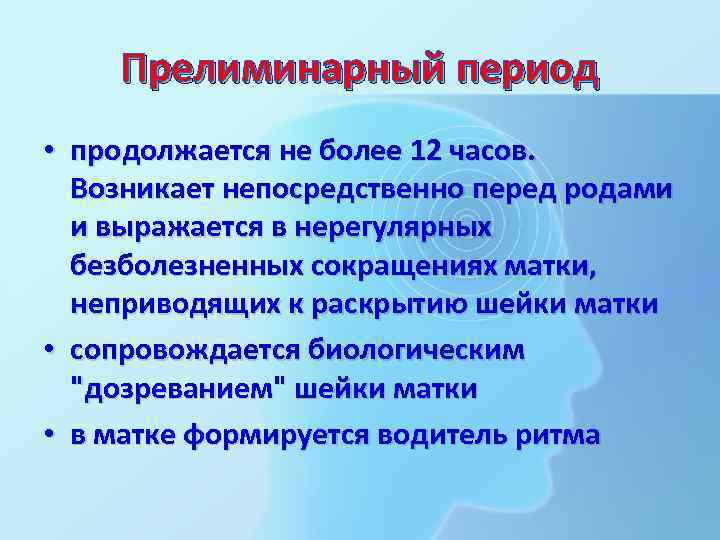 Прелиминарный период

• продолжается не более 12 часов. Возникает непосредственно перед родами и выражается в нерегулярных безболезненных сокращениях матки, неприводящих к раскрытию шейки матки

• сопровождается биологическим "дозреванием" шейки матки

• в матке формируется водитель ритма